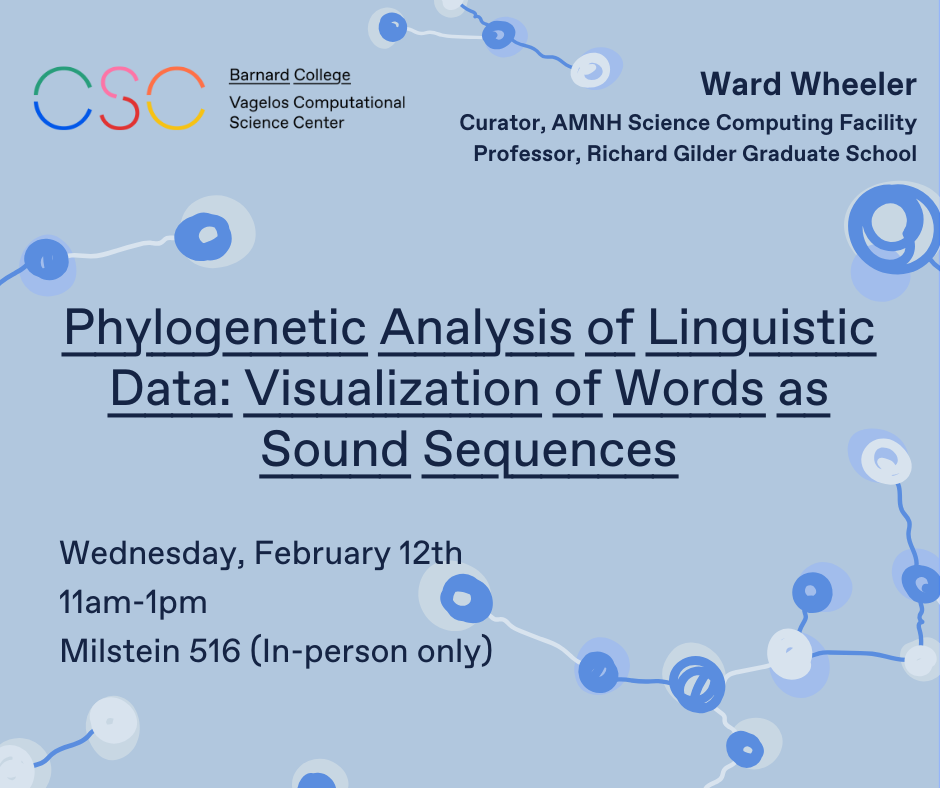 CSC

Barnard College
Vagelos Computational Science Center

Ward Wheeler
Curator, AMNH Science Computing Facility
Professor, Richard Gilder Graduate School

Phylogenetic Analysis of Linguistic Data: Visualization of Words as Sound Sequences

Wednesday, February 12th
11am-1pm
Milstein 516 (In-person only)